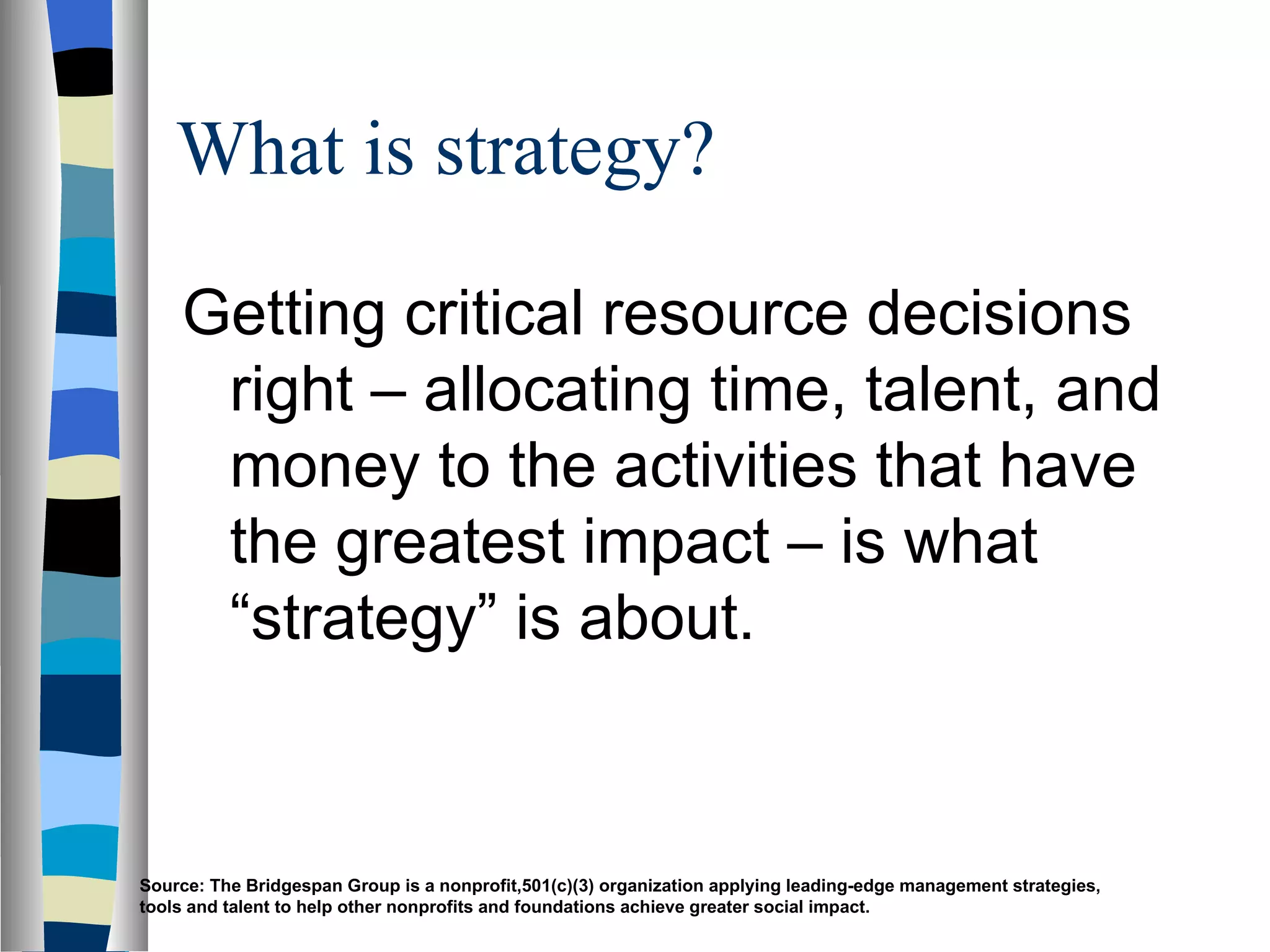 What is strategy?

Getting critical resource decisions right – allocating time, talent, and money to the activities that have the greatest impact – is what “strategy” is about.

Source: The Bridgespan Group is a nonprofit,501(c)(3) organization applying leading-edge management strategies, tools and talent to help other nonprofits and foundations achieve greater social impact.